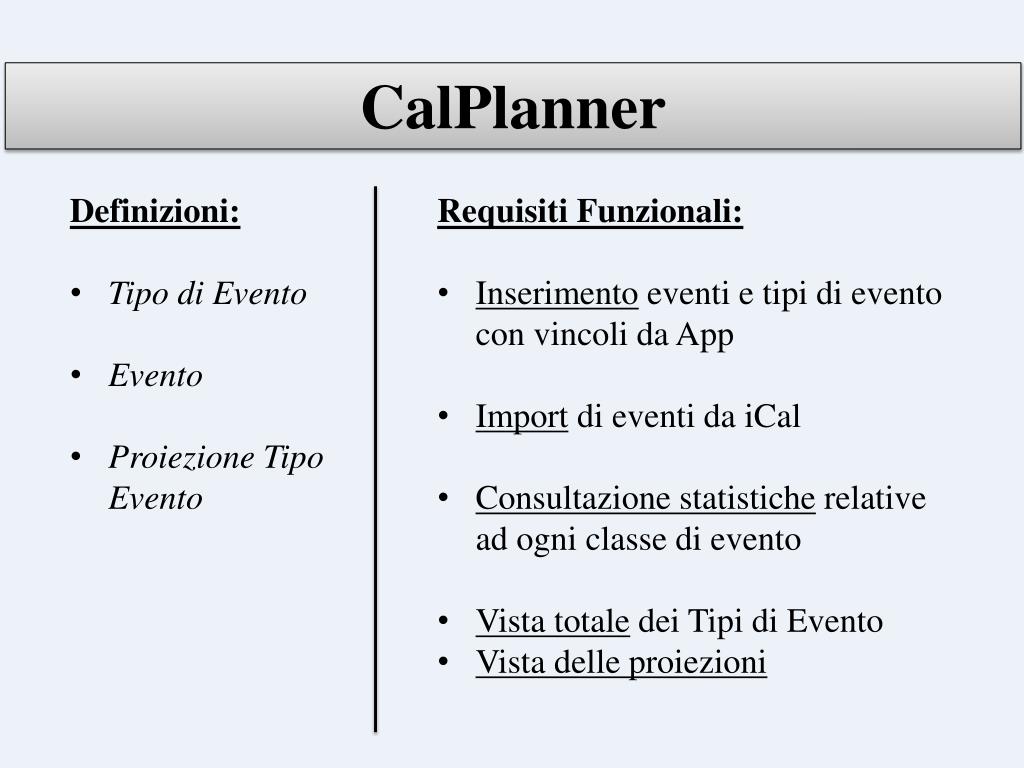 CalPlanner

Definizioni:

• Tipo di Evento

• Evento

• Proiezione Tipo Evento

Requisiti Funzionali:

• Inserimento eventi e tipi di evento con vincoli da App

• Import di eventi da iCal

• Consultazione statistiche relative ad ogni classe di evento

• Vista totale dei Tipi di Evento
• Vista delle proiezioni